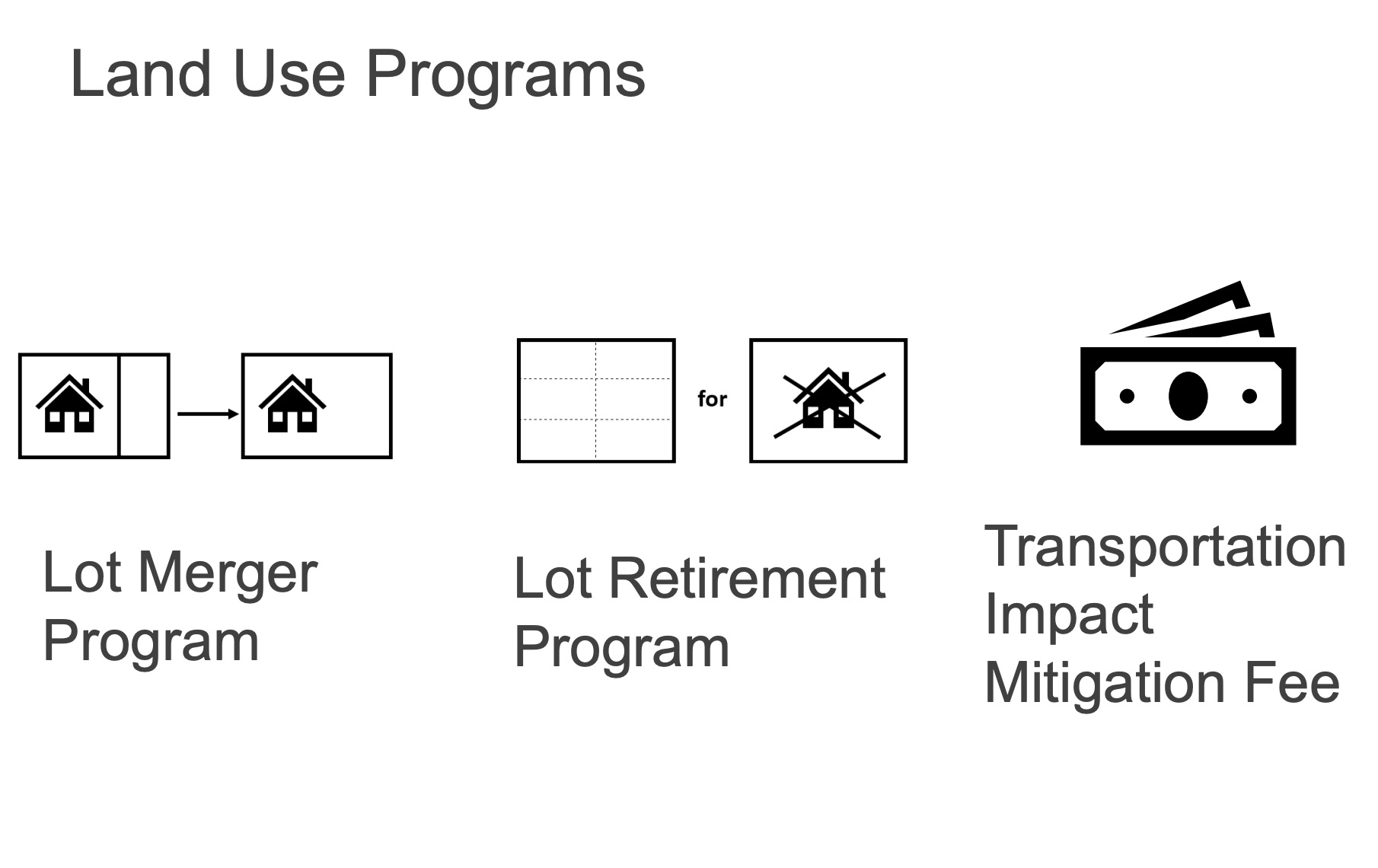 Land Use Programs

for

Lot Merger Program

Lot Retirement Program

Transportation Impact Mitigation Fee